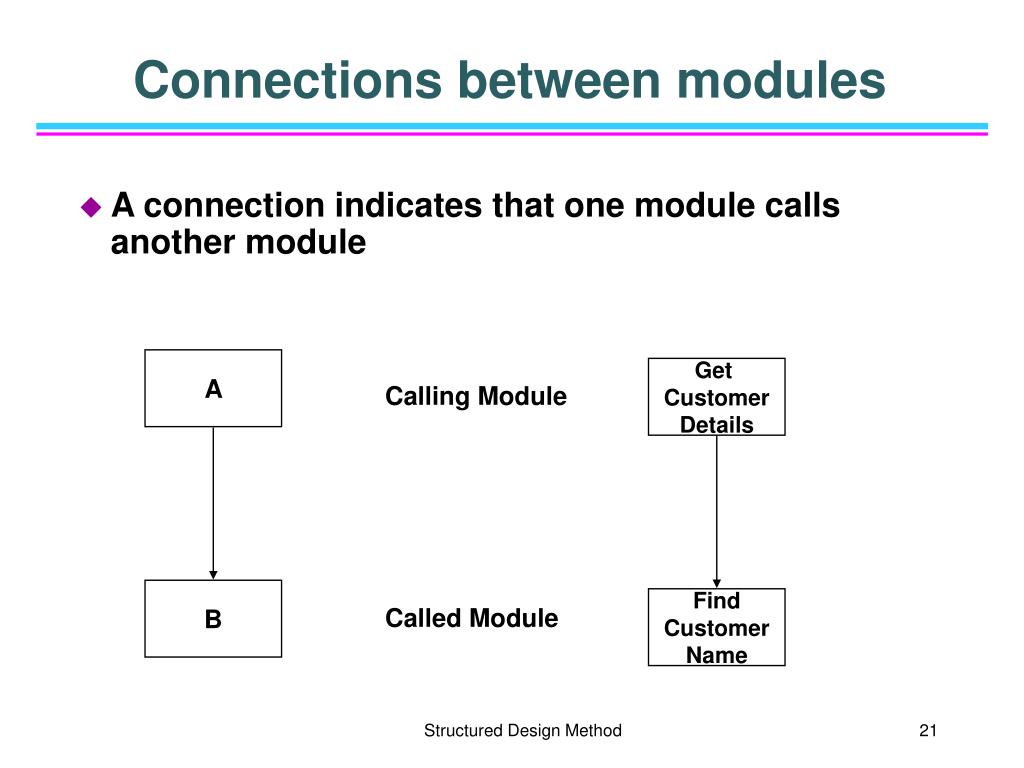 Connections between modules

A connection indicates that one module calls another module

A

Calling Module

Get Customer Details

B

Called Module

Find Customer Name

Structured Design Method

21